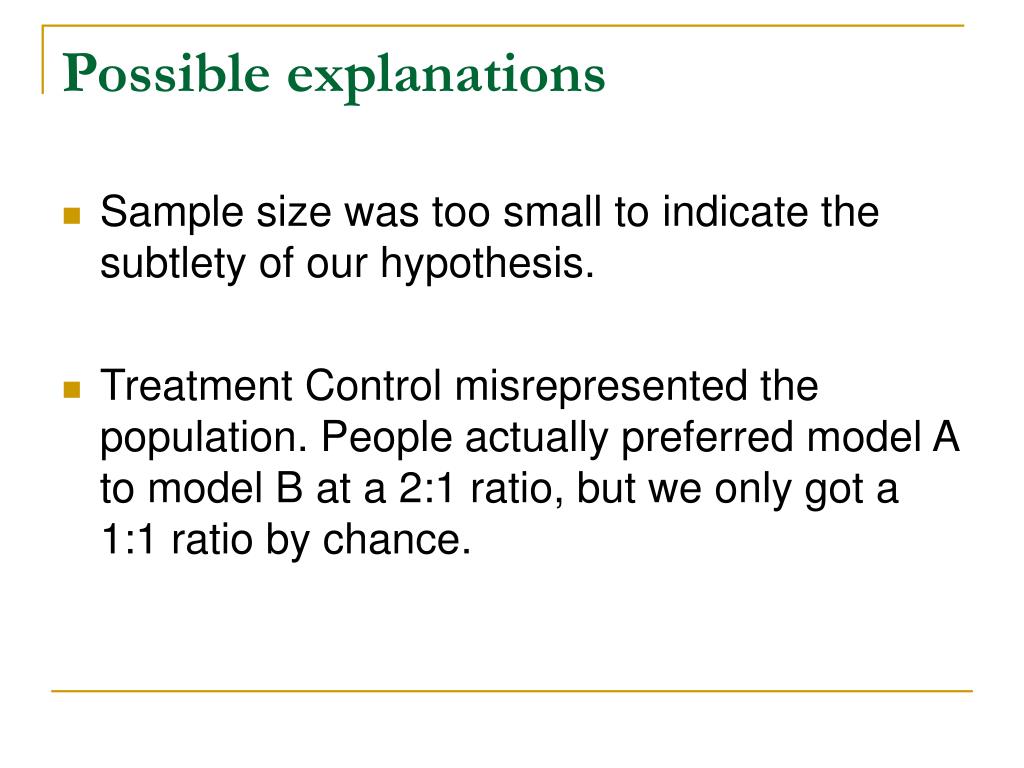 Possible explanations

Sample size was too small to indicate the subtlety of our hypothesis.

Treatment Control misrepresented the population. People actually preferred model A to model B at a 2:1 ratio, but we only got a 1:1 ratio by chance.